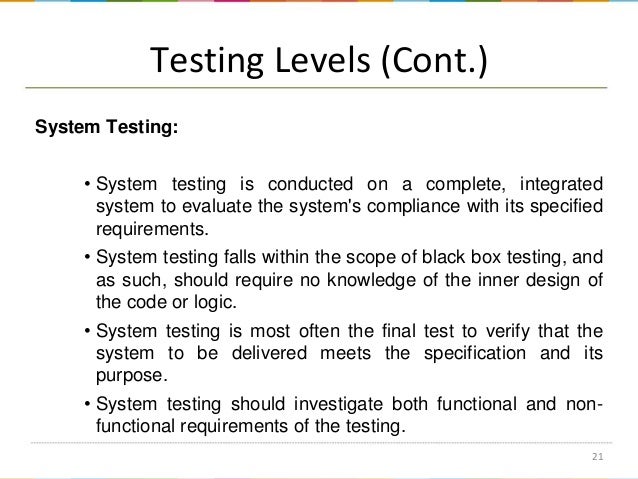 Testing Levels (Cont.)

System Testing:

• System testing is conducted on a complete, integrated system to evaluate the system's compliance with its specified requirements.

• System testing falls within the scope of black box testing, and as such, should require no knowledge of the inner design of the code or logic.

• System testing is most often the final test to verify that the system to be delivered meets the specification and its purpose.

• System testing should investigate both functional and non-functional requirements of the testing.

21